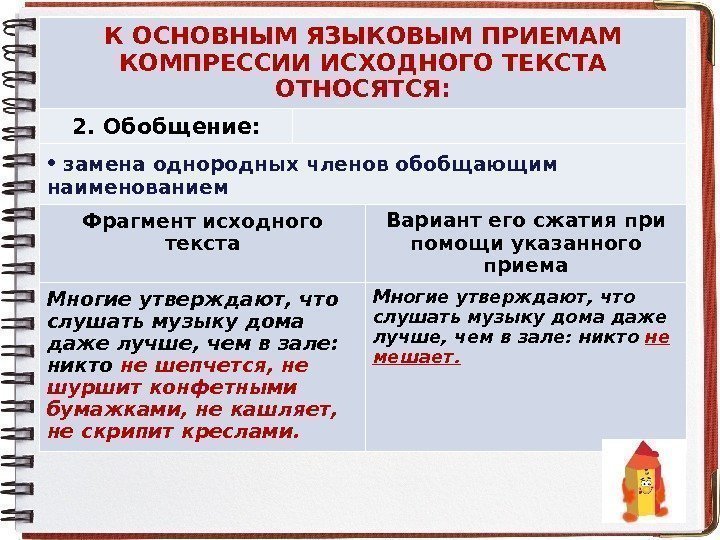 К ОСНОВНЫМ ЯЗЫКОВЫМ ПРИЕМАМ КОМПРЕССИИ ИСХОДНОГО ТЕКСТА ОТНОСЯТСЯ:

2. Обобщение:

• замена однородных членов обобщающим наименованием

| Фрагмент исходного текста | Вариант его сжатия при помощи указанного приема |
|---|---|
| Многие утверждают, что слушать музыку дома даже лучше, чем в зале: никто не шепчется, не шуршит конфетными бумажками, не кашляет, не скрипит креслами. | Многие утверждают, что слушать музыку дома даже лучше, чем в зале: никто не мешает. |